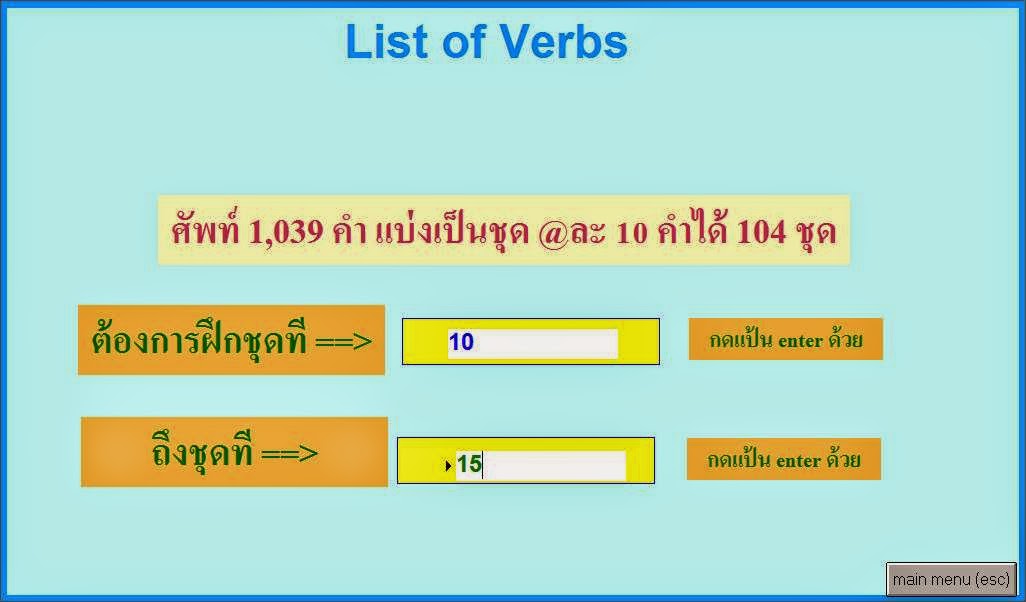 List of Verbs

ศัพท์ 1,039 คำ แบ่งเป็นชุด @ละ 10 คำได้ 104 ชุด

ต้องการฝึกชุดที่ ==>

10

กดแป้น enter ด้วย

ถึงชุดที่ ==>

15

กดแป้น enter ด้วย

main menu (esc)